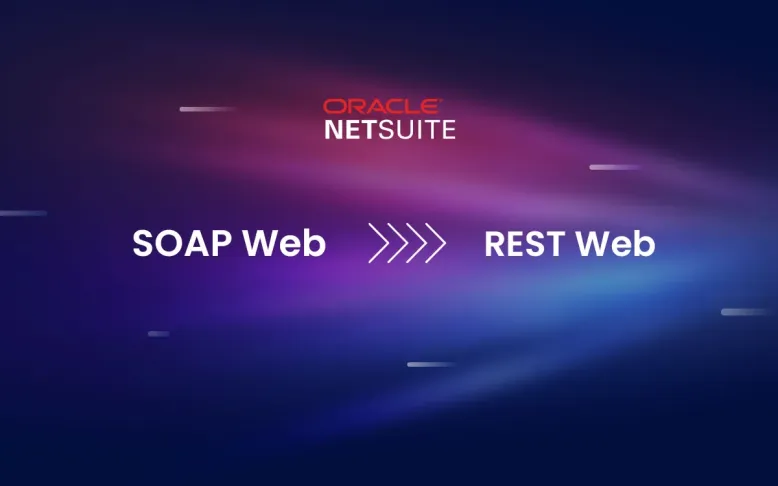 ORACLE
NETSUITE

SOAP Web REST Web